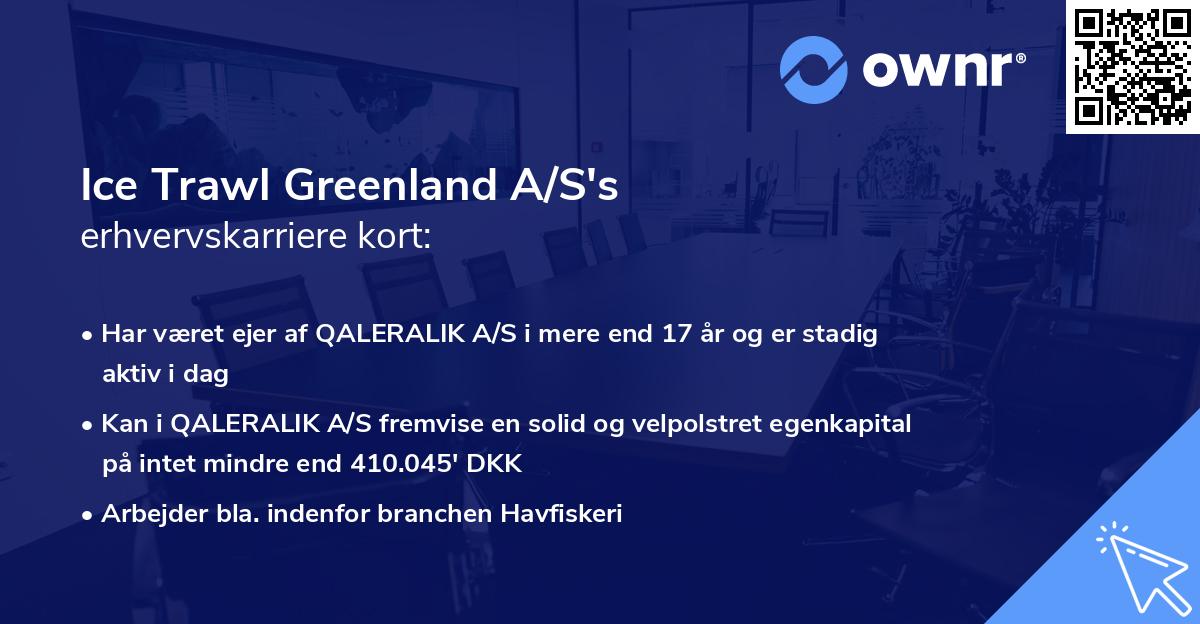 ownr®

Ice Trawl Greenland A/S's
erhvervskarriere kort:

• Har været ejer af QALERALIK A/S i mere end 17 år og er stadig aktiv i dag

• Kan i QALERALIK A/S fremvise en solid og velpolstret egenkapital på intet mindre end 410.045' DKK

• Arbejder bla. indenfor branchen Havfiskeri